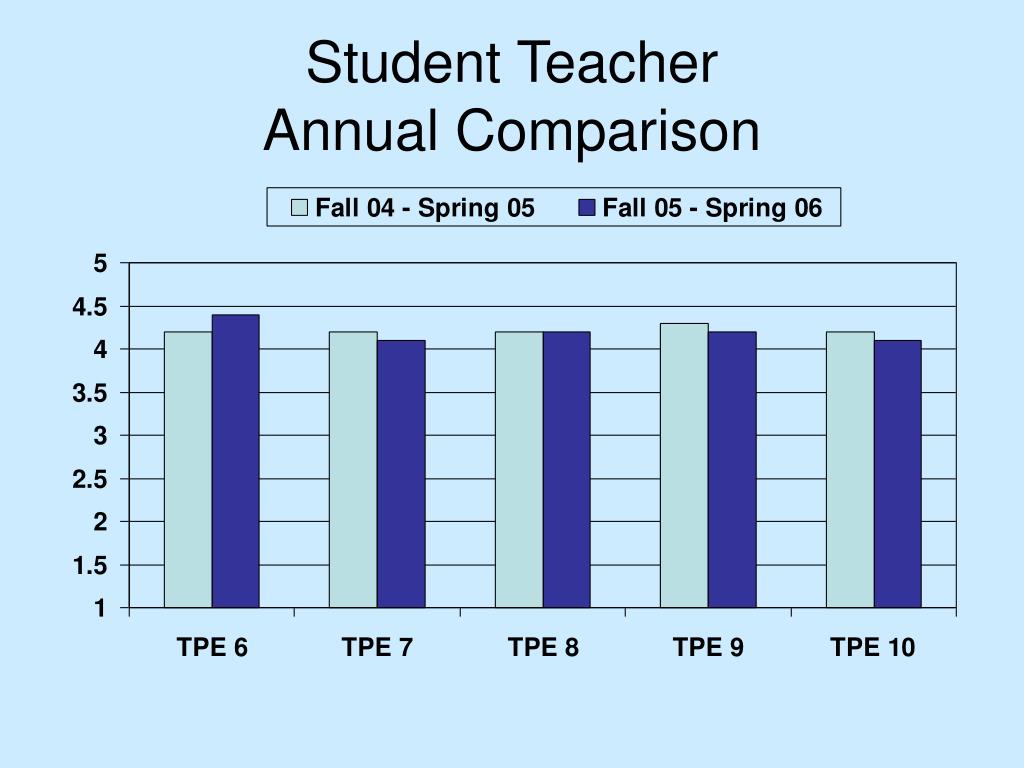 Student Teacher
Annual Comparison

Fall 04 - Spring 05
Fall 05 - Spring 06

5
4.5
4
3.5
3
2.5
2
1.5
1

TPE 6
TPE 7
TPE 8
TPE 9
TPE 10